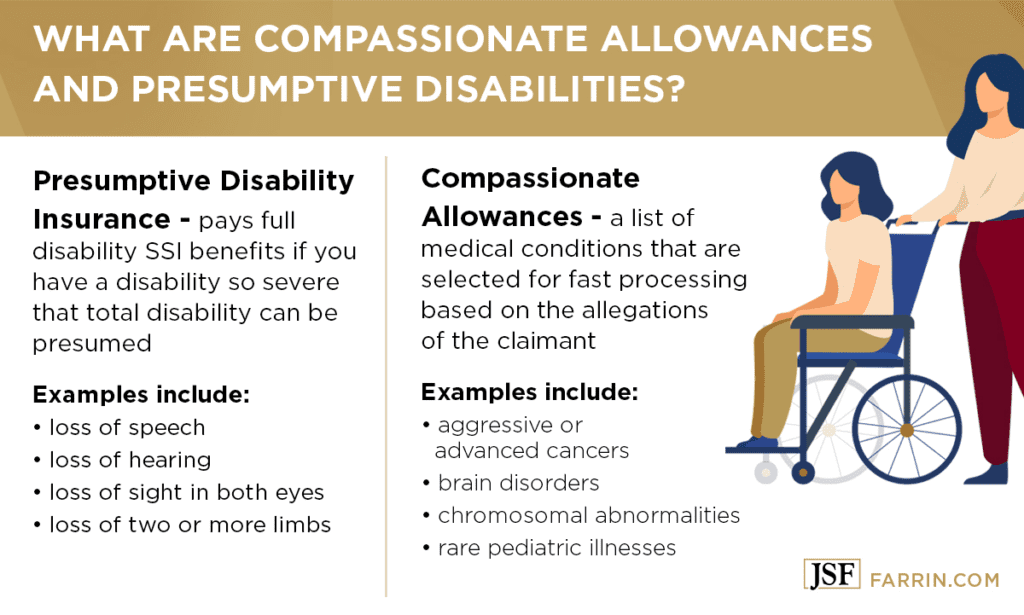 WHAT ARE COMPASSIONATE ALLOWANCES AND PRESUMPTIVE DISABILITIES?

Presumptive Disability Insurance - pays full disability SSI benefits if you have a disability so severe that total disability can be presumed

Examples include:
• loss of speech
• loss of hearing
• loss of sight in both eyes
• loss of two or more limbs

Compassionate Allowances - a list of medical conditions that are selected for fast processing based on the allegations of the claimant

Examples include:
• aggressive or advanced cancers
• brain disorders
• chromosomal abnormalities
• rare pediatric illnesses

JSF FARRIN.COM